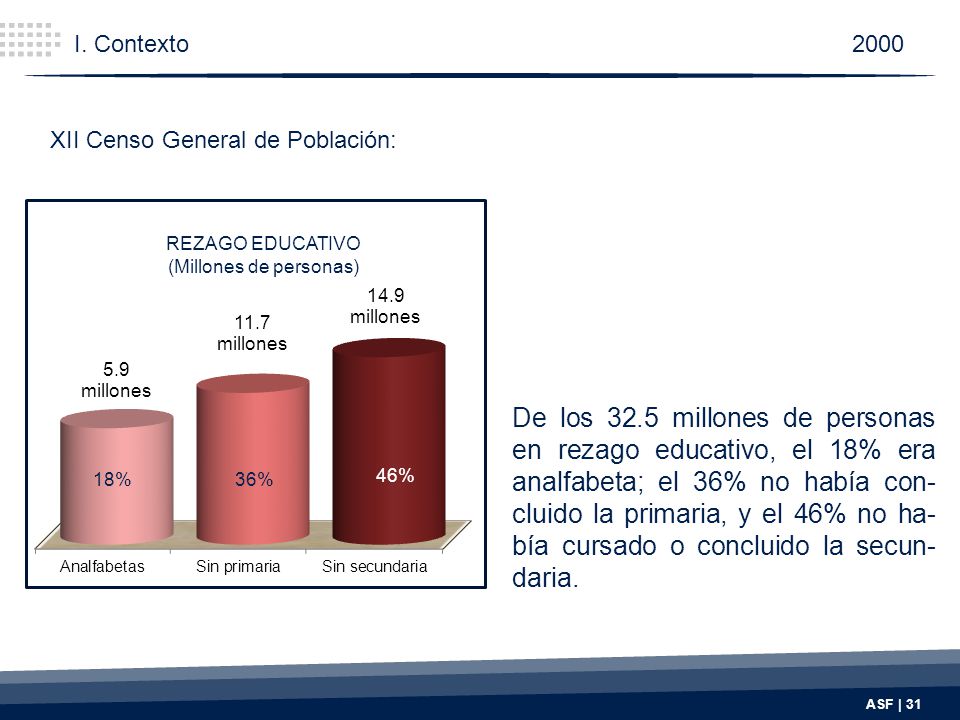 I. Contexto

2000

XII Censo General de Población:

REZAGO EDUCATIVO
(Millones de personas)

5.9 millones

11.7 millones

14.9 millones

18%

36%

46%

Analfabetas

Sin primaria

Sin secundaria

De los 32.5 millones de personas en rezago educativo, el 18% era analfabeta; el 36% no había concluido la primaria, y el 46% no había cursado o concluido la secundaria.

ASF | 31